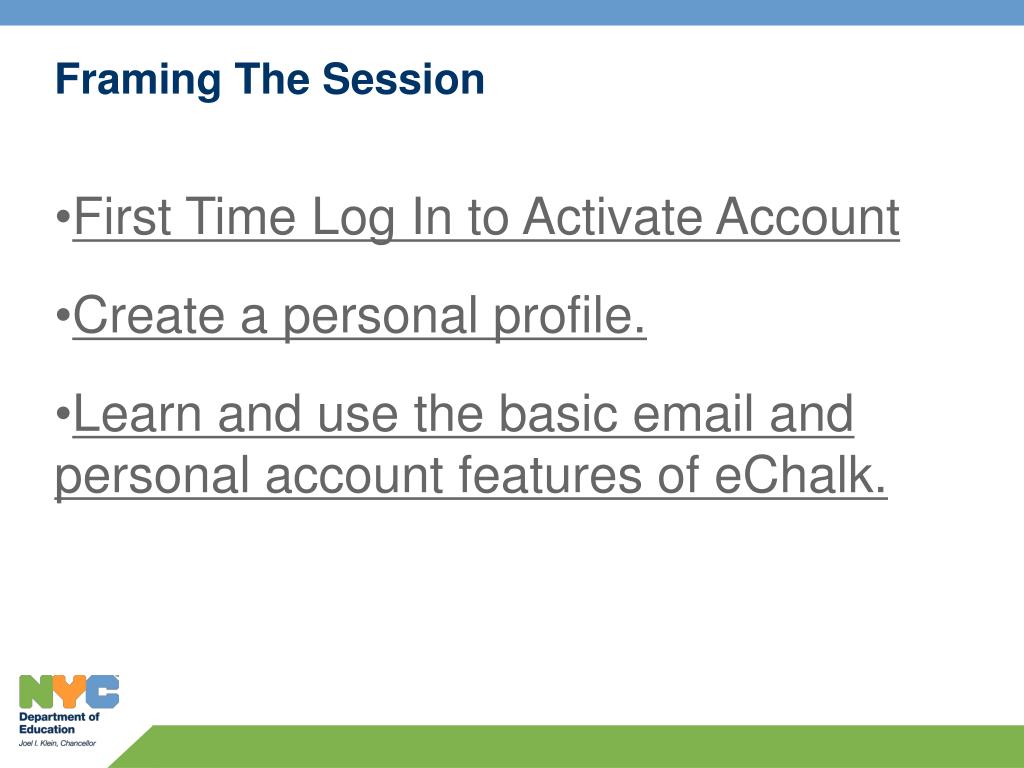 Framing The Session

•First Time Log In to Activate Account

•Create a personal profile.

•Learn and use the basic email and personal account features of eChalk.

NYC
Department of Education
Joel I. Klein, Chancellor